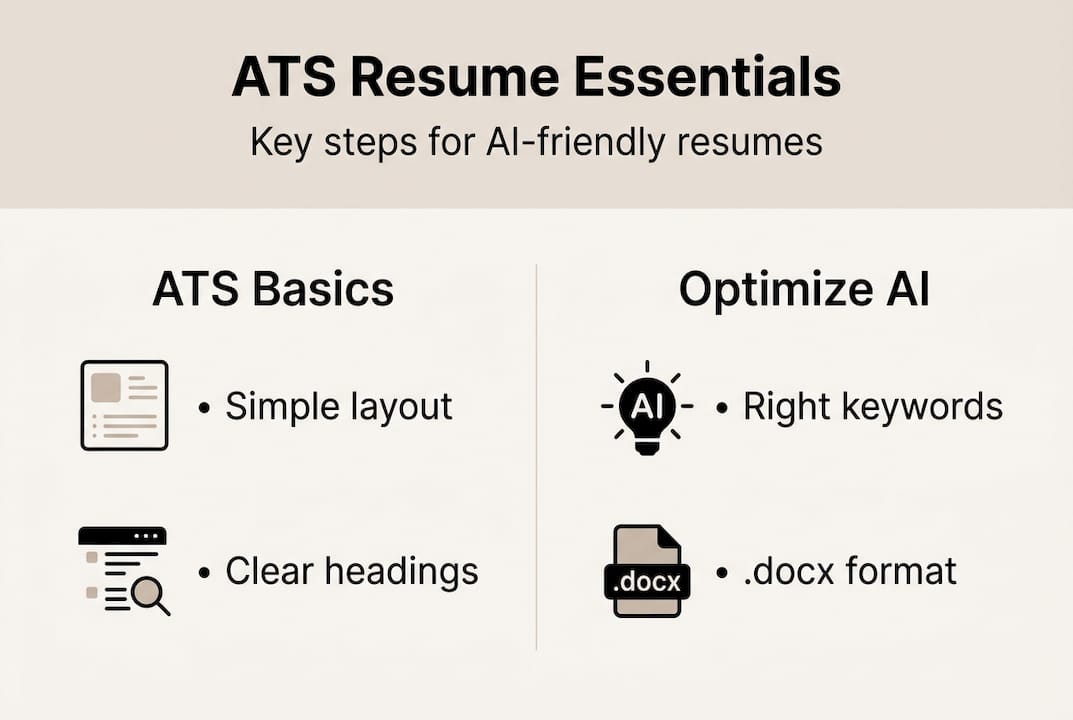 ATS Resume Essentials

Key steps for AI-friendly resumes

ATS Basics

• Simple layout

• Clear headings

Optimize AI

AI

• Right keywords

.docx

• .docx format